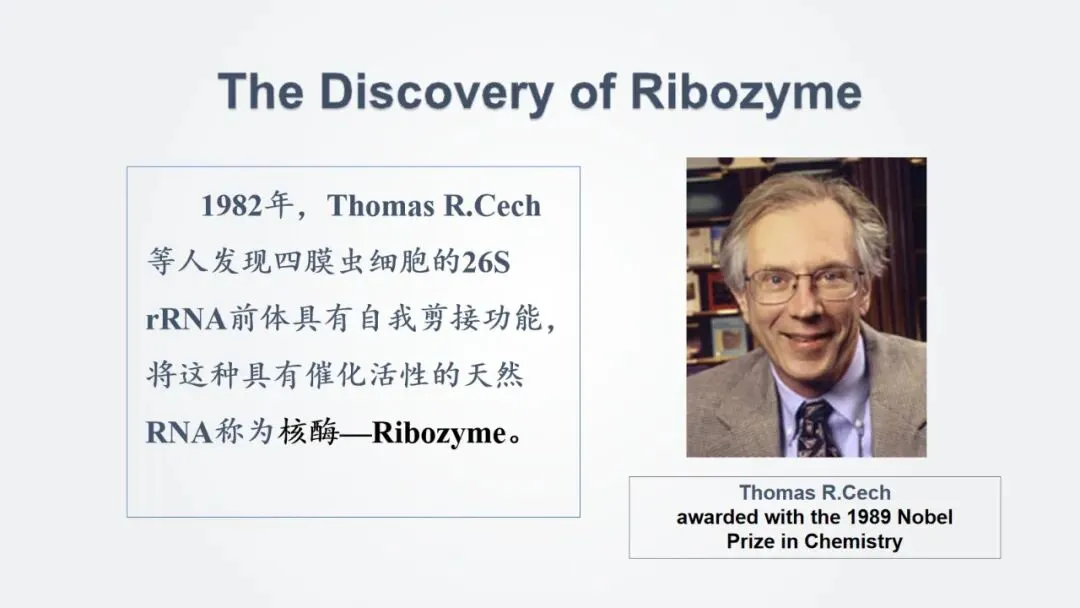 The Discovery of Ribozyme

1982年，Thomas R.Cech等人发现四膜虫细胞的26S rRNA前体具有自我剪接功能，将这种具有催化活性的天然RNA称为核酶—Ribozyme。

Thomas R.Cech
awarded with the 1989 Nobel Prize in Chemistry